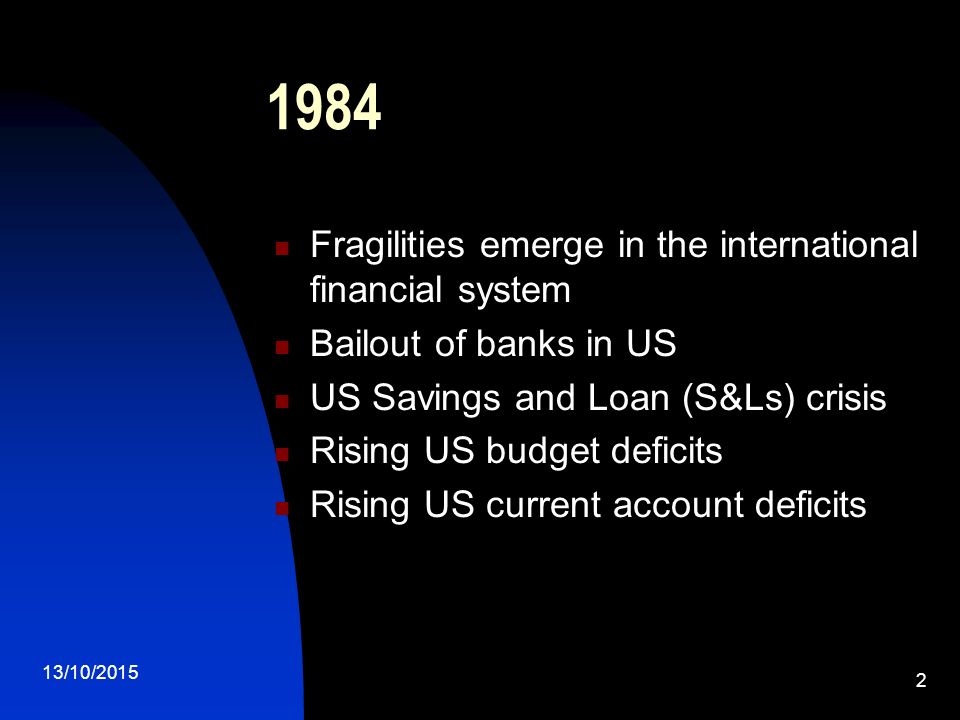 1984

- Fragilities emerge in the international financial system
- Bailout of banks in US
- US Savings and Loan (S&Ls) crisis
- Rising US budget deficits
- Rising US current account deficits

13/10/2015

2